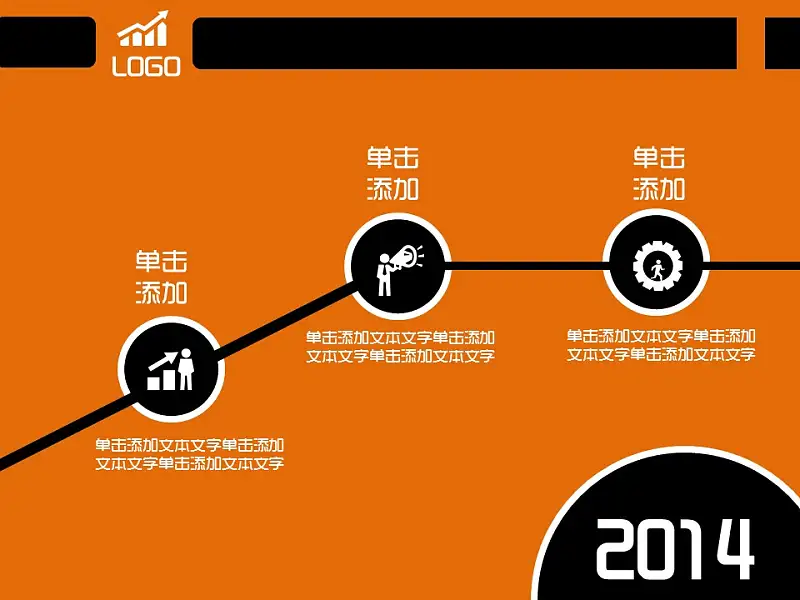 LOGO

单击添加

单击添加文本文字单击添加文本文字单击添加文本文字

单击添加

单击添加文本文字单击添加文本文字单击添加文本文字

单击添加

单击添加文本文字单击添加文本文字单击添加文本文字

2014